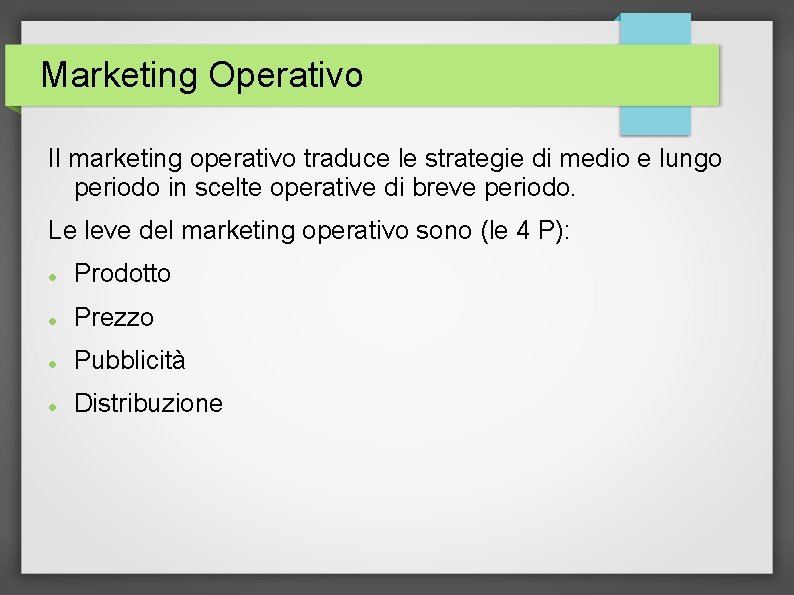 Marketing Operativo

Il marketing operativo traduce le strategie di medio e lungo periodo in scelte operative di breve periodo.

Le leve del marketing operativo sono (le 4 P):

- Prodotto
- Prezzo
- Pubblicità
- Distribuzione